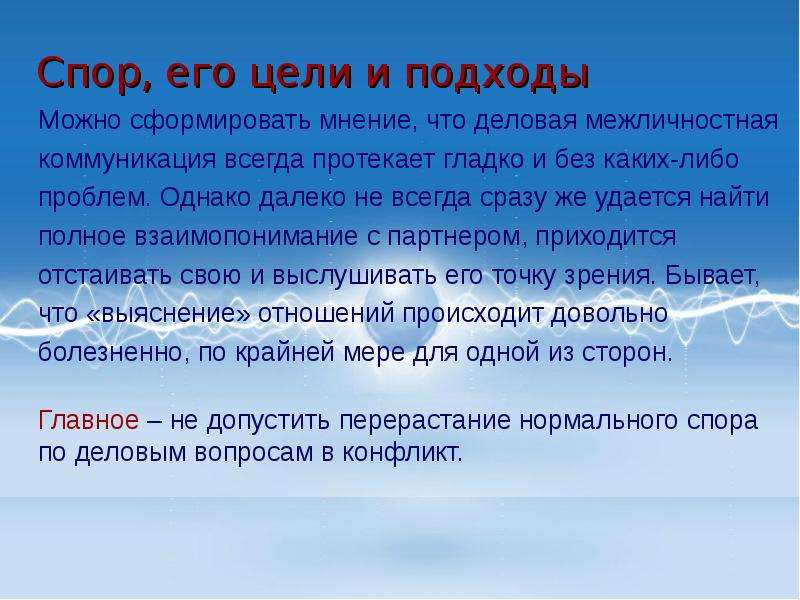 Спор, его цели и подходы

Можно сформировать мнение, что деловая межличностная коммуникация всегда протекает гладко и без каких-либо проблем. Однако далеко не всегда сразу же удается найти полное взаимопонимание с партнером, приходится отстаивать свою и выслушивать его точку зрения. Бывает, что «выяснение» отношений происходит довольно болезненно, по крайней мере для одной из сторон.

Главное – не допустить перерастание нормального спора по деловым вопросам в конфликт.